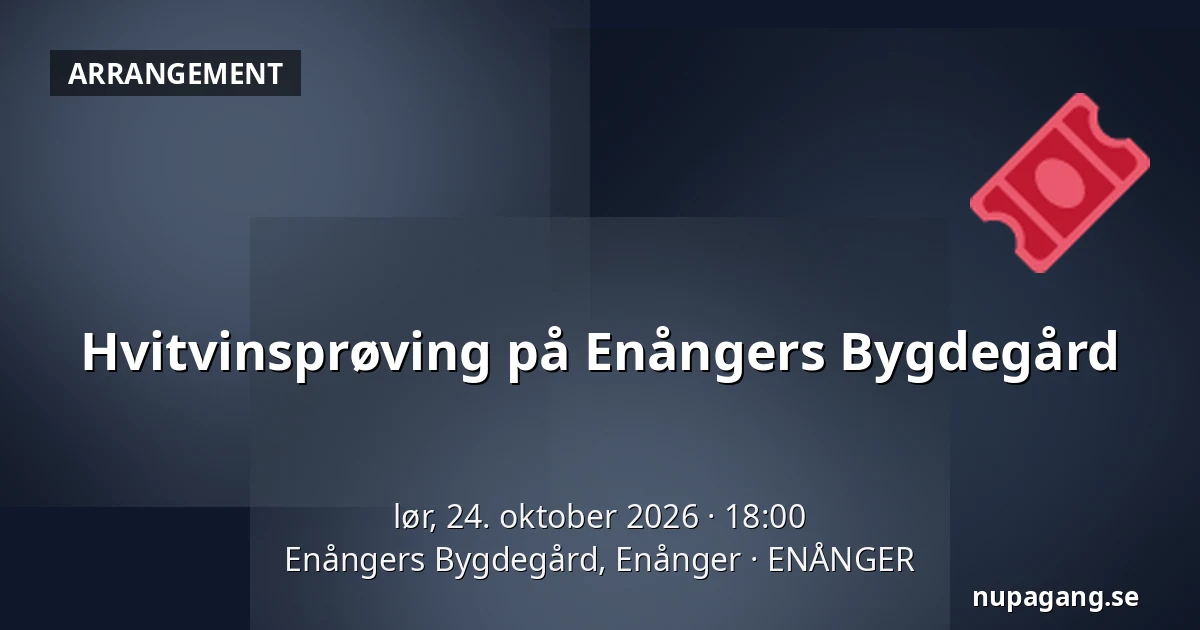 ARRANGEMENT

Hvitvinsprøving på Enångers Bygdegård

lør, 24. oktober 2026 · 18:00
Enångers Bygdegård, Enånger · ENÅNGER

nupagang.se